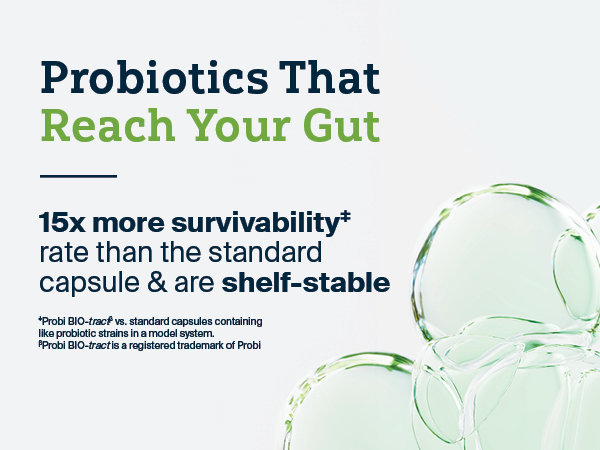 Probiotics That
Reach Your Gut

15x more survivability‡ rate than the standard capsule & are shelf-stable

‡Probi BIO-tract§ vs. standard capsules containing like probiotic strains in a model system.
§Probi BIO-tract is a registered trademark of Probi